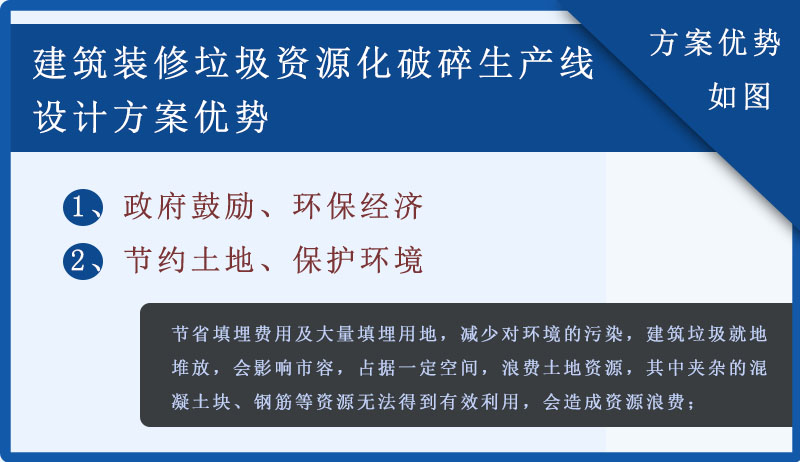 建筑装修垃圾资源化破碎生产线设计方案优势

方案优势如图

1、政府鼓励、环保经济

2、节约土地、保护环境

节省填埋费用及大量填埋用地，减少对环境的污染，建筑垃圾就地堆放，会影响市容，占据一定空间，浪费土地资源，其中夹杂的混凝土块、钢筋等资源无法得到有效利用，会造成资源浪费；